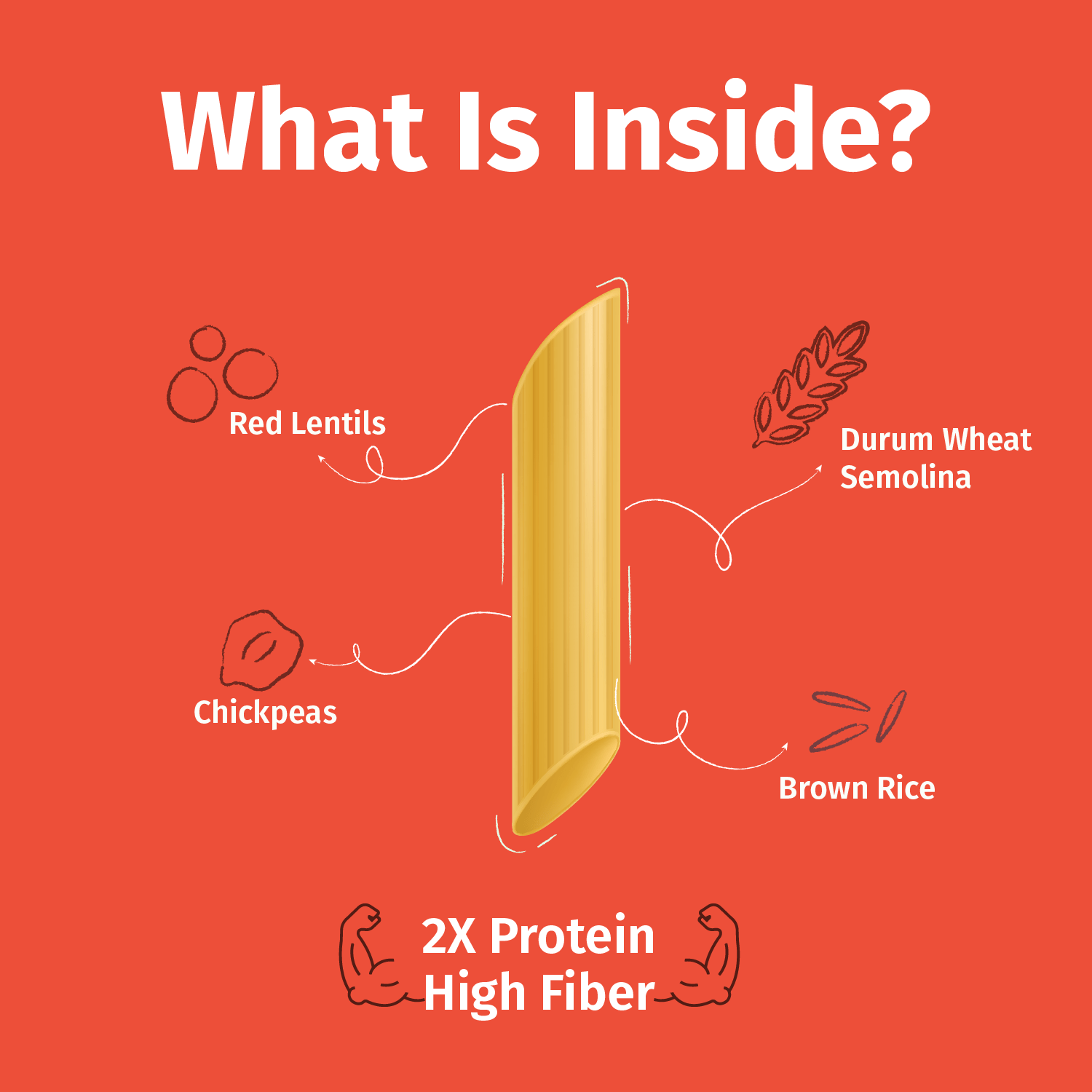 What Is Inside?

Red Lentils

Durum Wheat Semolina

Chickpeas

Brown Rice

2X Protein
High Fiber